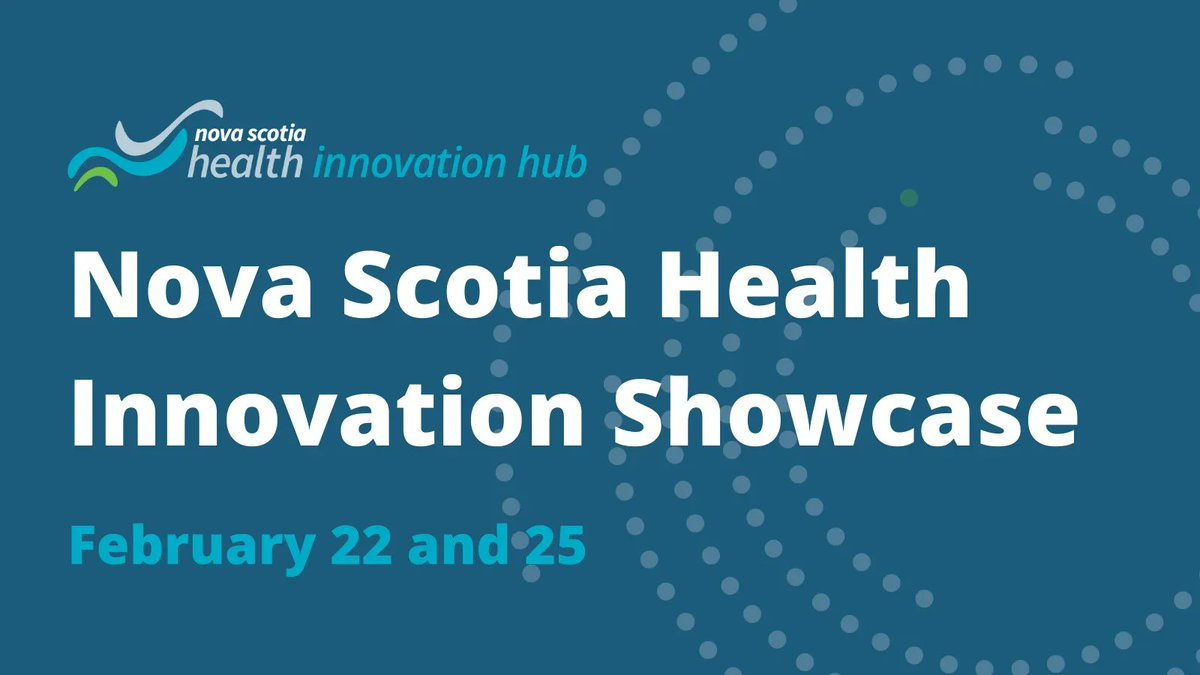 nova scotia
health innovation hub

Nova Scotia Health Innovation Showcase

February 22 and 25